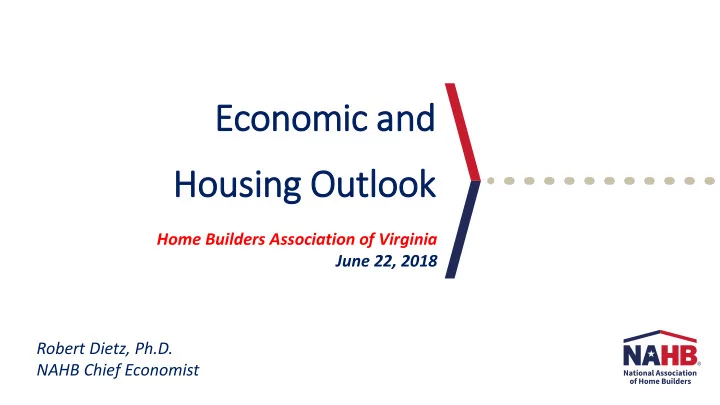 Economic and

Housing Outlook

Home Builders Association of Virginia
June 22, 2018

Robert Dietz, Ph.D.
NAHB Chief Economist

NAHB
National Association of Home Builders